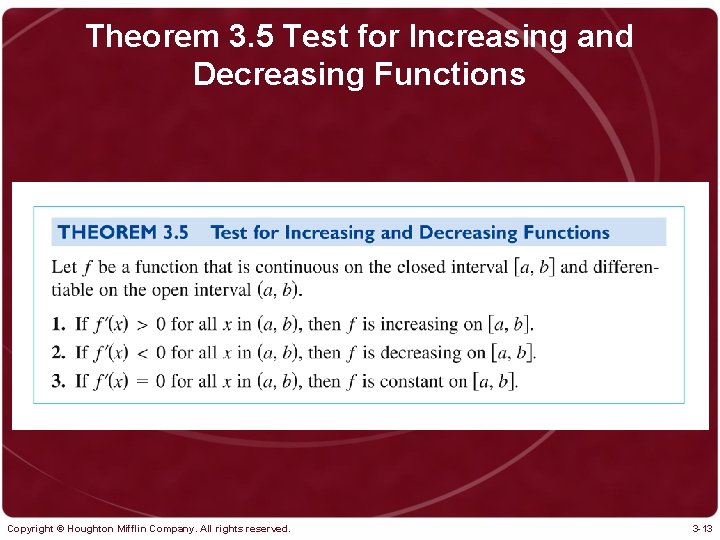 Theorem 3.5 Test for Increasing and Decreasing Functions

THEOREM 3.5 Test for Increasing and Decreasing Functions

Let $f$ be a function that is continuous on the closed interval $[a, b]$ and differentiable on the open interval $(a, b)$.

1. If $f'(x) > 0$ for all $x$ in $(a, b)$, then $f$ is increasing on $[a, b]$.
2. If $f'(x) < 0$ for all $x$ in $(a, b)$, then $f$ is decreasing on $[a, b]$.
3. If $f'(x) = 0$ for all $x$ in $(a, b)$, then $f$ is constant on $[a, b]$.

Copyright © Houghton Mifflin Company. All rights reserved.

3-13